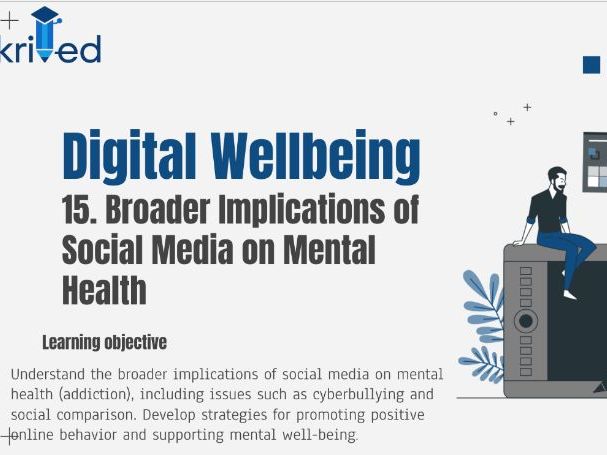 krived

Digital Wellbeing

15. Broader Implications of Social Media on Mental Health

Learning objective

Understand the broader implications of social media on mental health (addiction), including issues such as cyberbullying and social comparison. Develop strategies for promoting positive online behavior and supporting mental well-being.